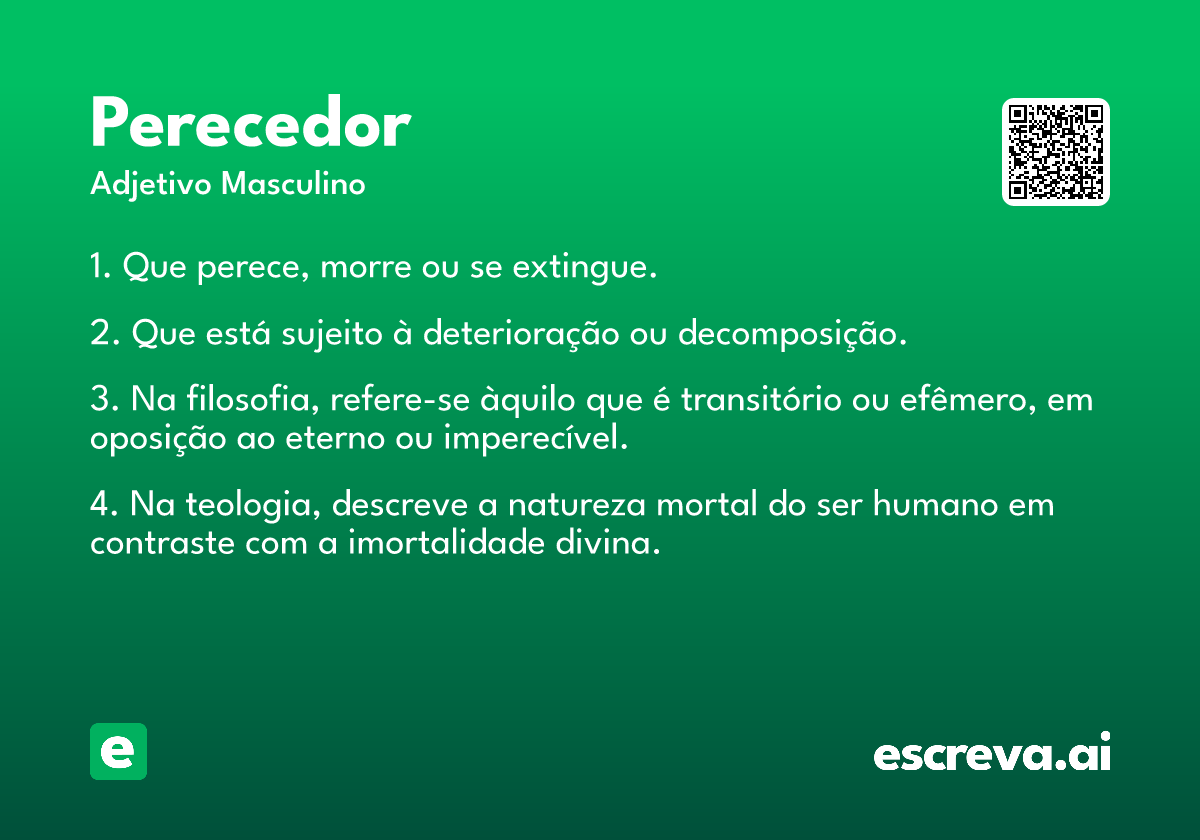 Perecedor
Adjetivo Masculino

1. Que perece, morre ou se extingue.

2. Que está sujeito à deterioração ou decomposição.

3. Na filosofia, refere-se àquilo que é transitório ou efêmero, em oposição ao eterno ou imperecível.

4. Na teologia, descreve a natureza mortal do ser humano em contraste com a imortalidade divina.

e

escreva.ai